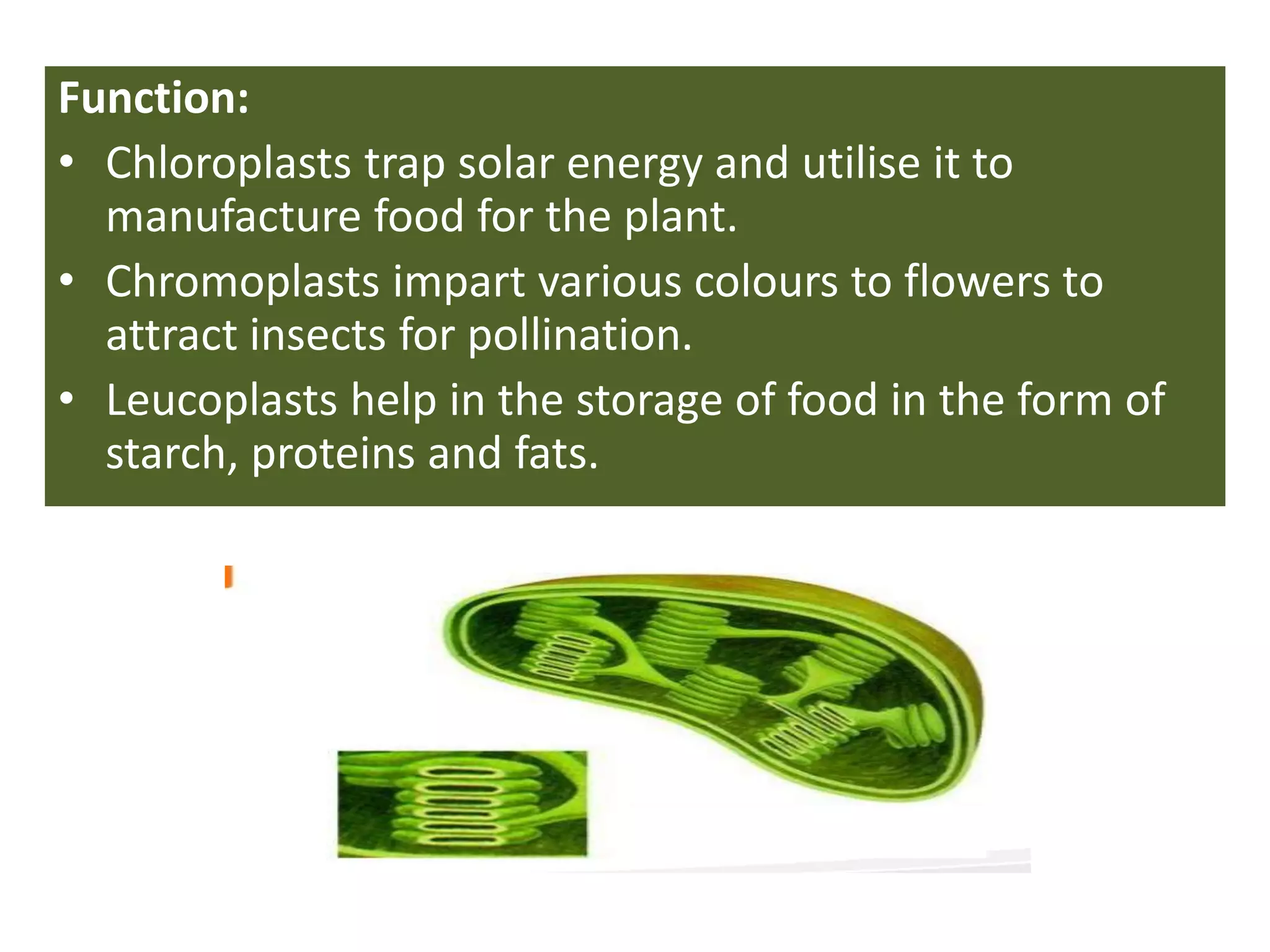 Function:

• Chloroplasts trap solar energy and utilise it to manufacture food for the plant.

• Chromoplasts impart various colours to flowers to attract insects for pollination.

• Leucoplasts help in the storage of food in the form of starch, proteins and fats.